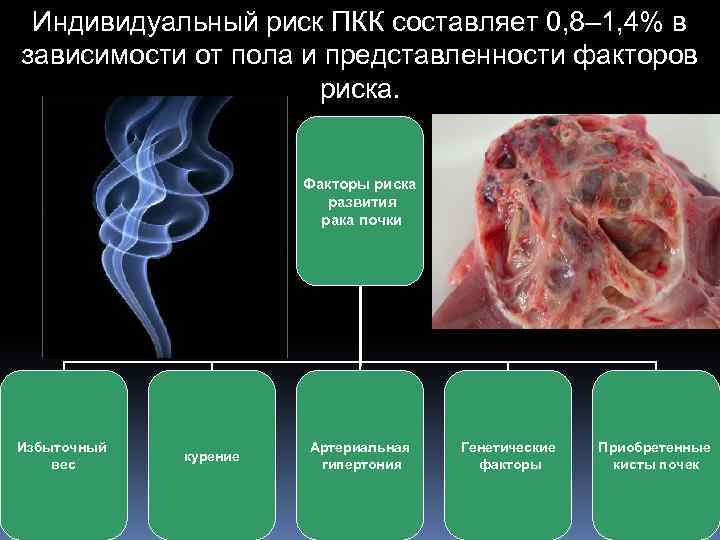 Индивидуальный риск ПКК составляет 0,8–1,4% в зависимости от пола и представленности факторов риска.

Факторы риска развития рака почки

Избыточный вес

курение

Артериальная гипертония

Генетические факторы

Приобретенные кисты почек